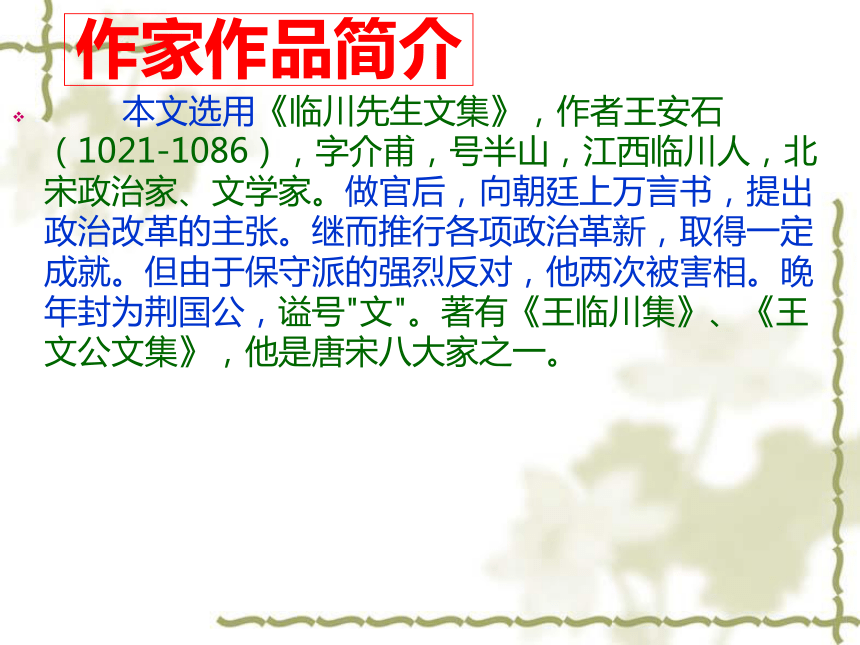 作家作品简介

本文选用《临川先生文集》，作者王安石（1021-1086），字介甫，号半山，江西临川人，北宋政治家、文学家。做官后，向朝廷上万言书，提出政治改革的主张。继而推行各项政治革新，取得一定成就。但由于保守派的强烈反对，他两次被害相。晚年封为荆国公，谥号"文"。著有《王临川集》、《王文公文集》，他是唐宋八大家之一。